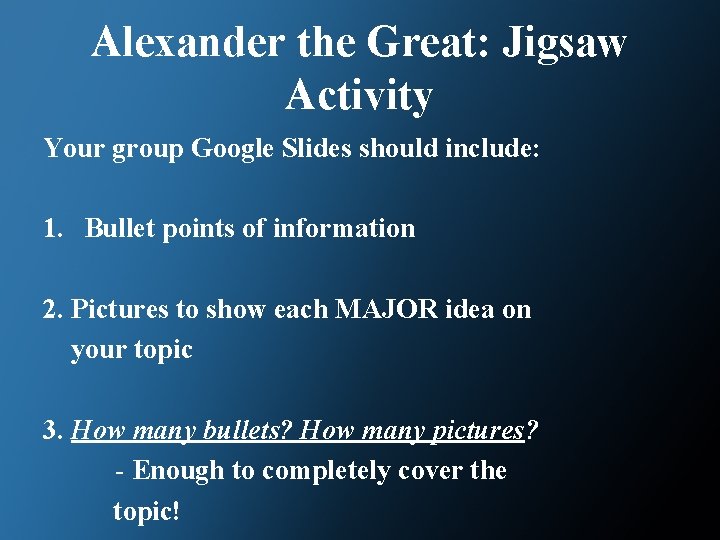 Alexander the Great: Jigsaw Activity

Your group Google Slides should include:

1. Bullet points of information

2. Pictures to show each MAJOR idea on your topic

3. How many bullets? How many pictures?
- Enough to completely cover the topic!